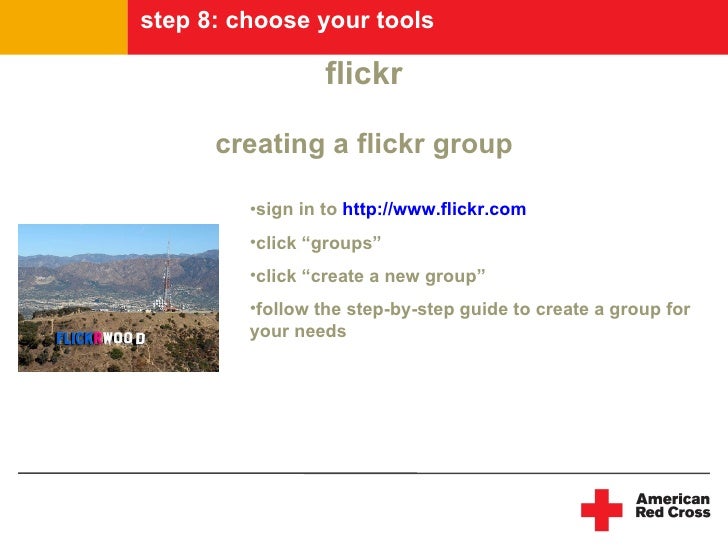 step 8: choose your tools

flickr

creating a flickr group

•sign in to http://www.flickr.com

•click “groups”

•click “create a new group”

•follow the step-by-step guide to create a group for your needs

FLICKRWOOD

American Red Cross